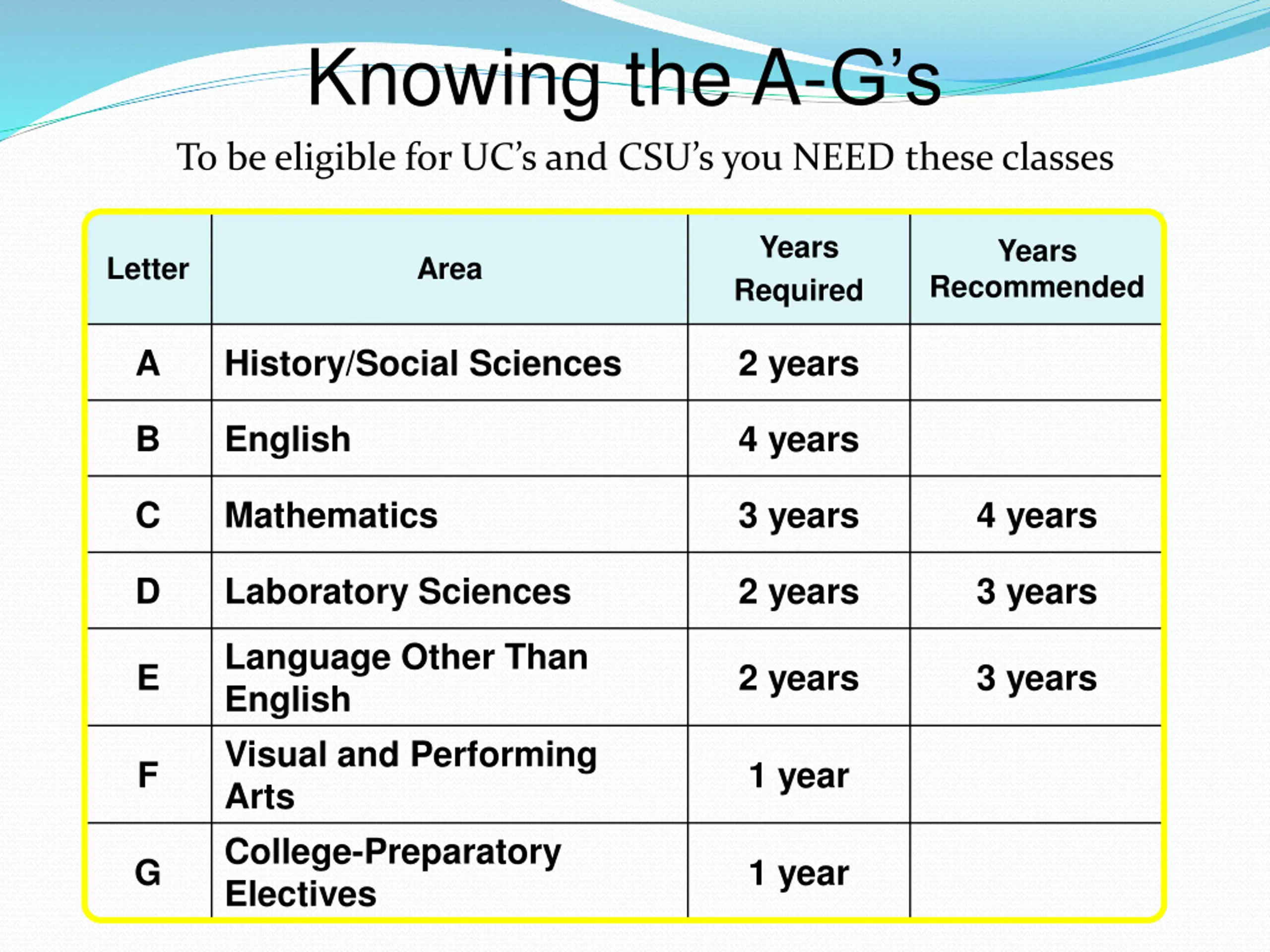 Knowing the A-G’s

To be eligible for UC’s and CSU’s you NEED these classes

| Letter | Area | Years Required | Years Recommended |
|---|---|---|---|
| A | History/Social Sciences | 2 years | |
| B | English | 4 years | |
| C | Mathematics | 3 years | 4 years |
| D | Laboratory Sciences | 2 years | 3 years |
| E | Language Other Than English | 2 years | 3 years |
| F | Visual and Performing Arts | 1 year | |
| G | College-Preparatory Electives | 1 year | |